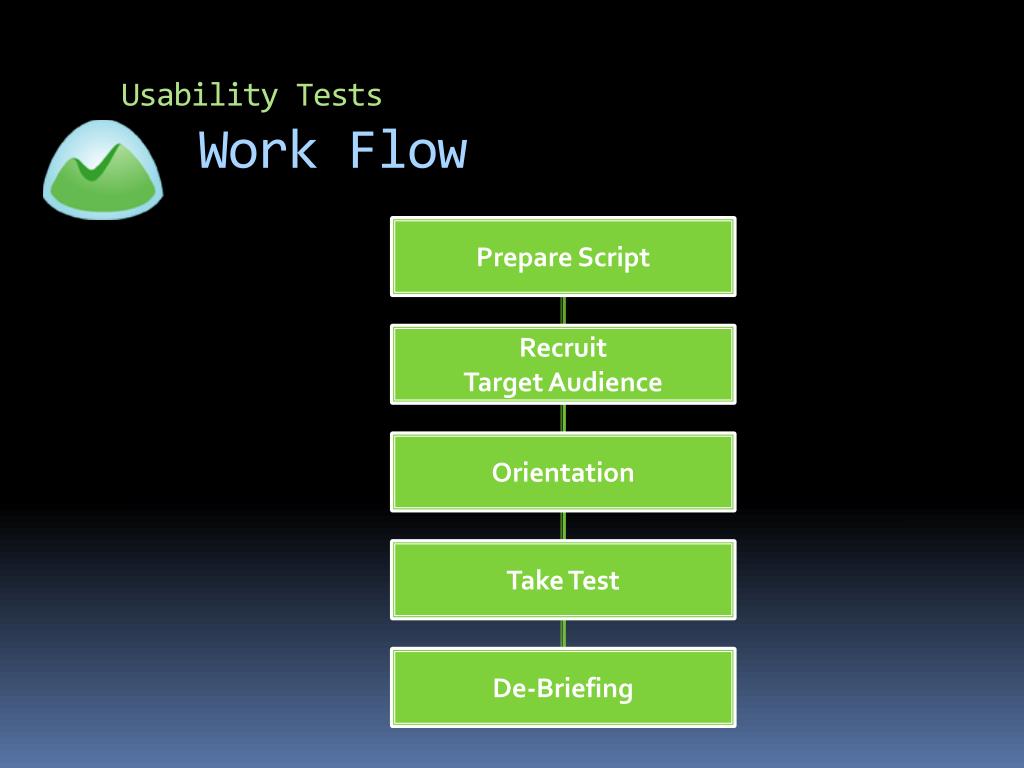 Usability Tests

Work Flow

Prepare Script

Recruit
Target Audience

Orientation

Take Test

De-Briefing